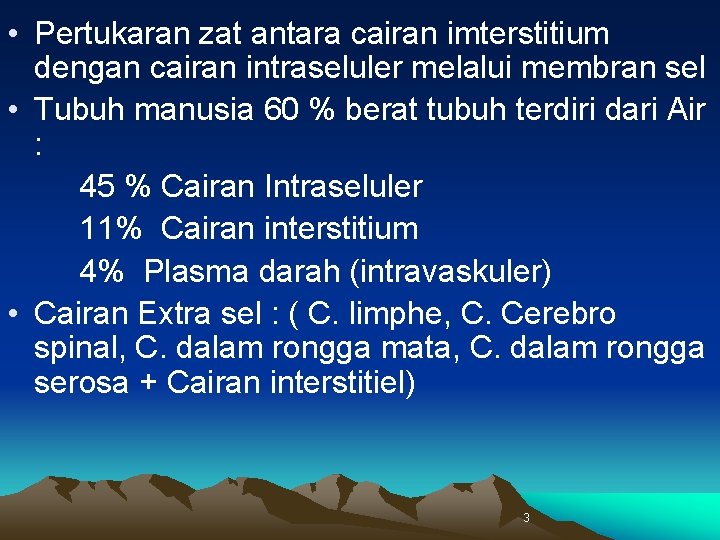 • Pertukaran zat antara cairan imterstitium dengan cairan intraseluler melalui membran sel
• Tubuh manusia 60 % berat tubuh terdiri dari Air :

45 % Cairan Intraseluler
11% Cairan interstitium
4% Plasma darah (intravaskuler)

• Cairan Extra sel : ( C. limphe, C. Cerebro spinal, C. dalam rongga mata, C. dalam rongga serosa + Cairan interstitiel)

3